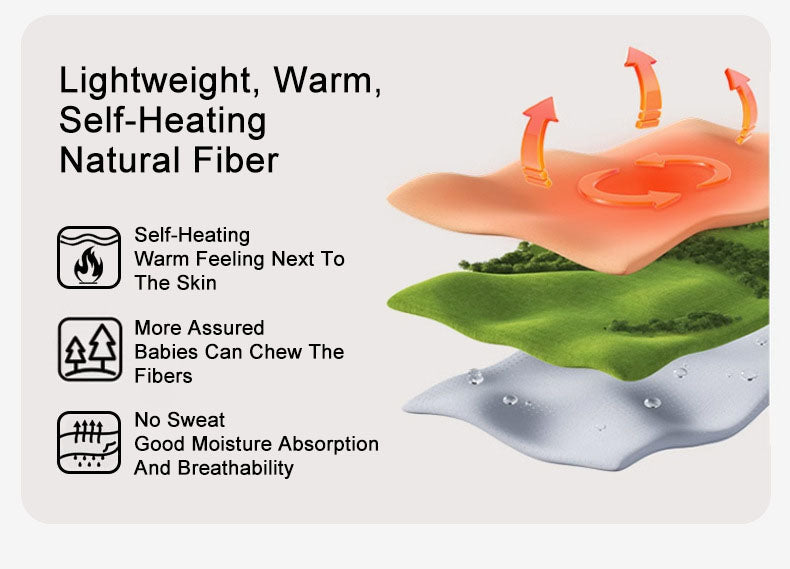 Lightweight, Warm, Self-Heating Natural Fiber

Self-Heating
Warm Feeling Next To The Skin

More Assured
Babies Can Chew The Fibers

No Sweat
Good Moisture Absorption And Breathability